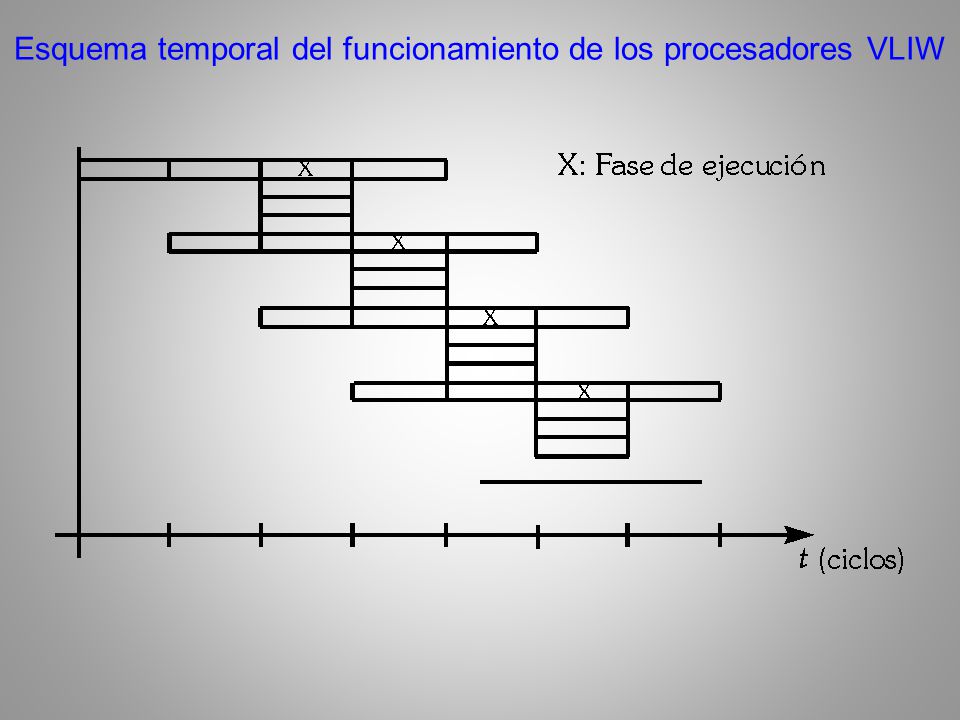 Esquema temporal del funcionamiento de los procesadores VLIW

X: Fase de ejecución

X

X

X

X

$t$ (ciclos)